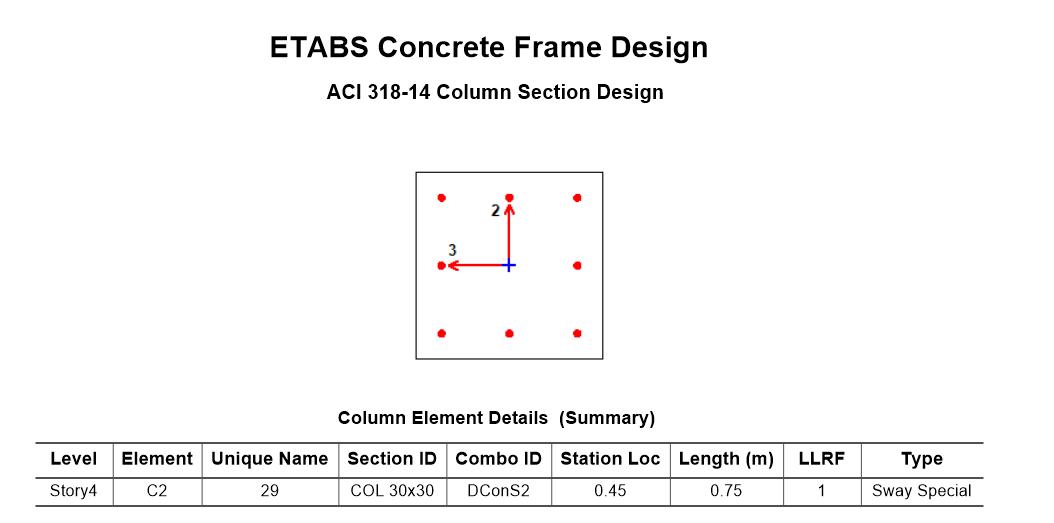 ETABS Concrete Frame Design

ACI 318-14 Column Section Design

2

3

Column Element Details (Summary)

| Level | Element | Unique Name | Section ID | Combo ID | Station Loc | Length (m) | LLRF | Type |
|---|---|---|---|---|---|---|---|---|
| Story4 | C2 | 29 | COL 30x30 | DConS2 | 0.45 | 0.75 | 1 | Sway Special |